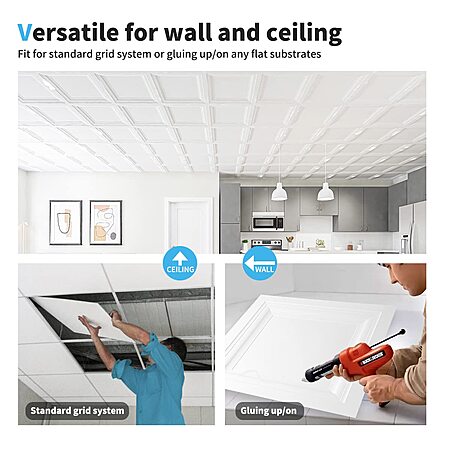 Versatile for wall and ceiling

Fit for standard grid system or gluing up/on any flat substrates

CEILING

WALL

Standard grid system

Gluing up/on